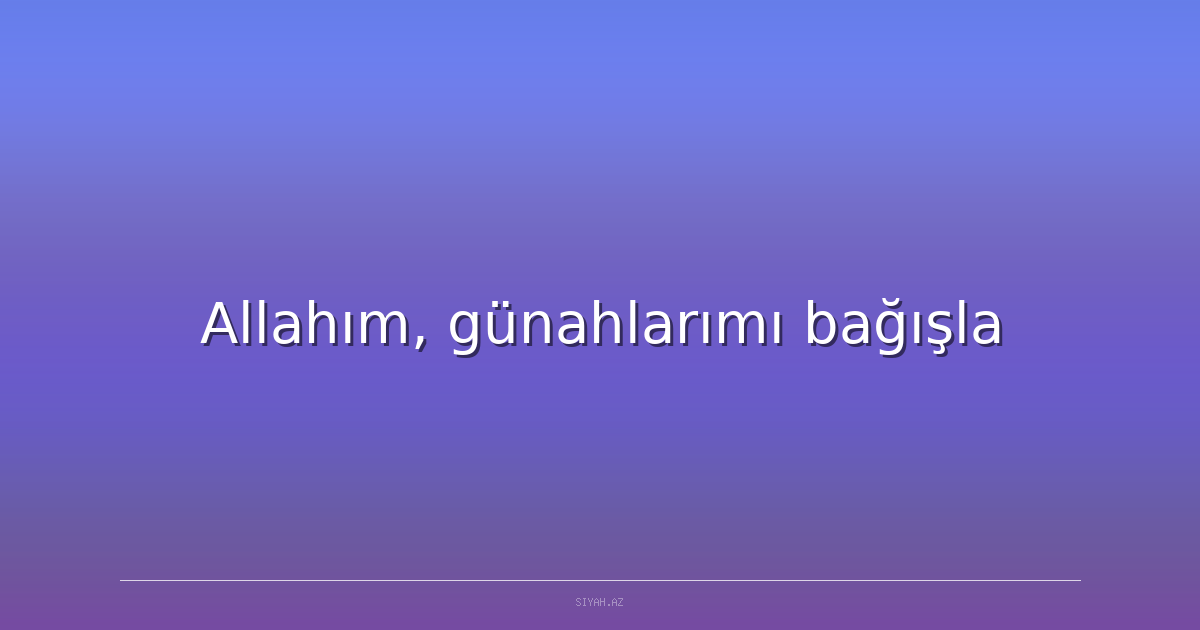 Allahım, günahlarımı bağışla

SIYAH.AZ